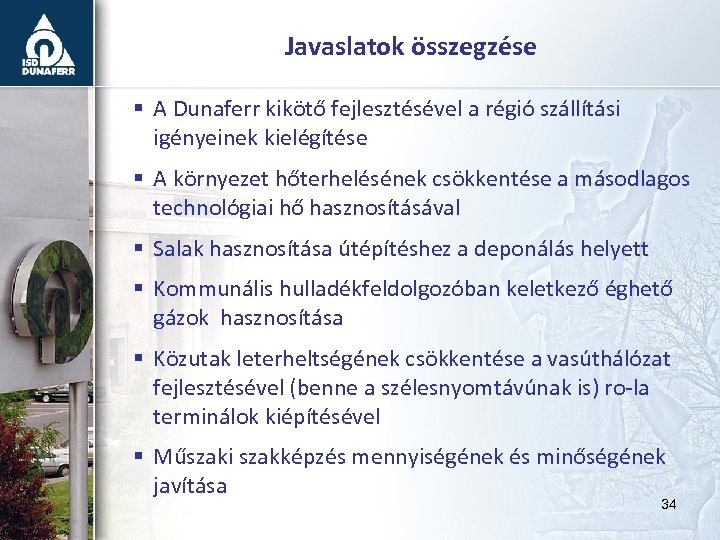 ISD DUNAFERR

Javaslatok összegzése

▪ A Dunaferr kikötő fejlesztésével a régió szállítási igényeinek kielégítése

▪ A környezet hőterhelésének csökkentése a másodlagos technológiai hő hasznosításával

▪ Salak hasznosítása útépítéshez a deponálás helyett

▪ Kommunális hulladékfeldolgozóban keletkező éghető gázok  hasznosítása

▪ Közutak leterheltségének csökkentése a vasúthálózat fejlesztésével (benne a szélesnyomtávúnak is) ro-la terminálok kiépítésével

▪ Műszaki szakképzés mennyiségének és minőségének javítása

34